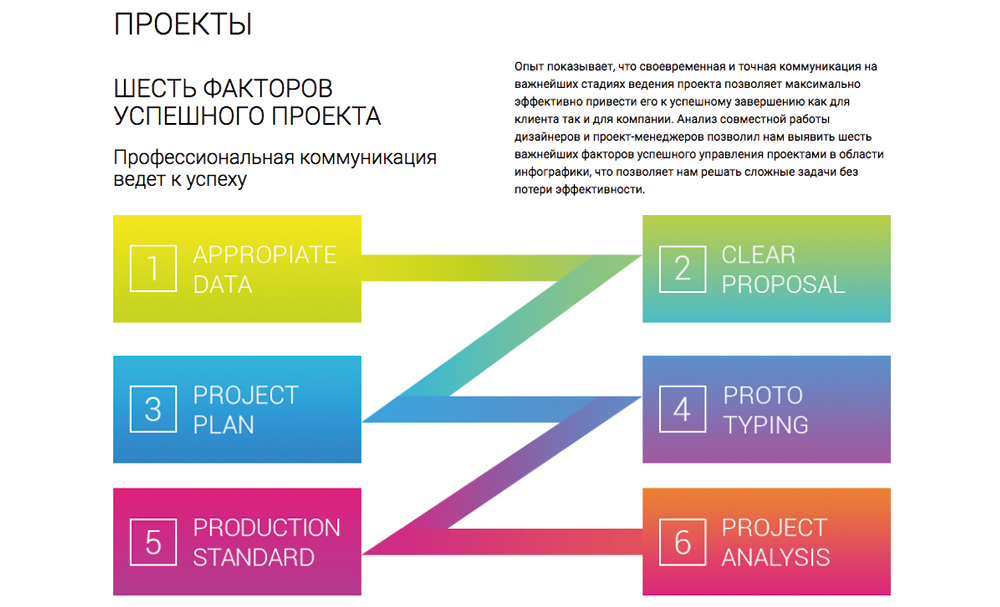 ПРОЕКТЫ

ШЕСТЬ ФАКТОРОВ УСПЕШНОГО ПРОЕКТА

Профессиональная коммуникация ведет к успеху

Опыт показывает, что своевременная и точная коммуникация на важнейших стадиях ведения проекта позволяет максимально эффективно привести его к успешному завершению как для клиента так и для компании. Анализ совместной работы дизайнеров и проект-менеджеров позволил нам выявить шесть важнейших факторов успешного управления проектами в области инфографики, что позволяет нам решать сложные задачи без потери эффективности.

1 APPROPIATE DATA

2 CLEAR PROPOSAL

3 PROJECT PLAN

4 PROTO TYPING

5 PRODUCTION STANDARD

6 PROJECT ANALYSIS